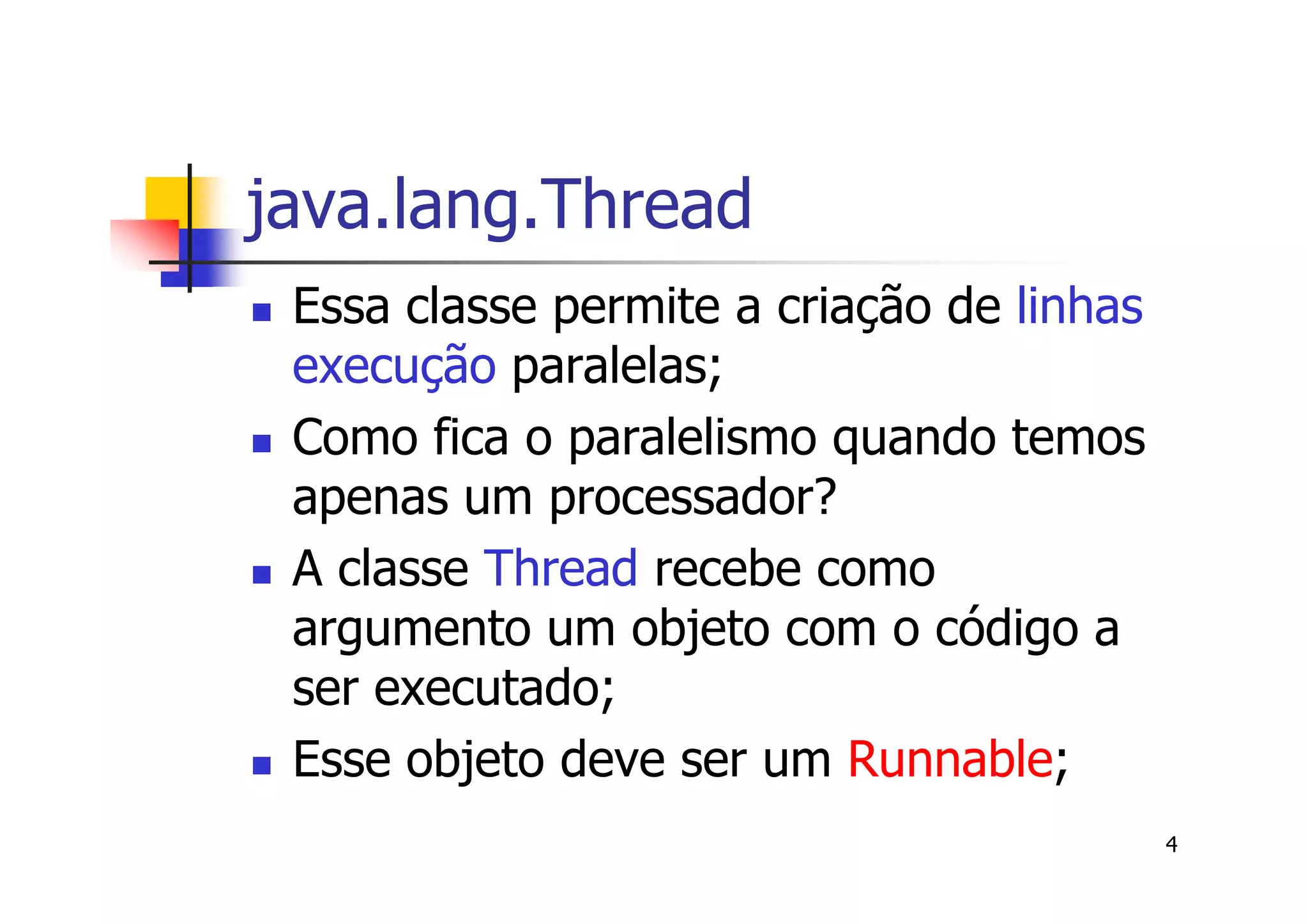 java.lang.Thread

Essa classe permite a criação de linhas execução paralelas;

Como fica o paralelismo quando temos apenas um processador?

A classe Thread recebe como argumento um objeto com o código a ser executado;

Esse objeto deve ser um Runnable;

4